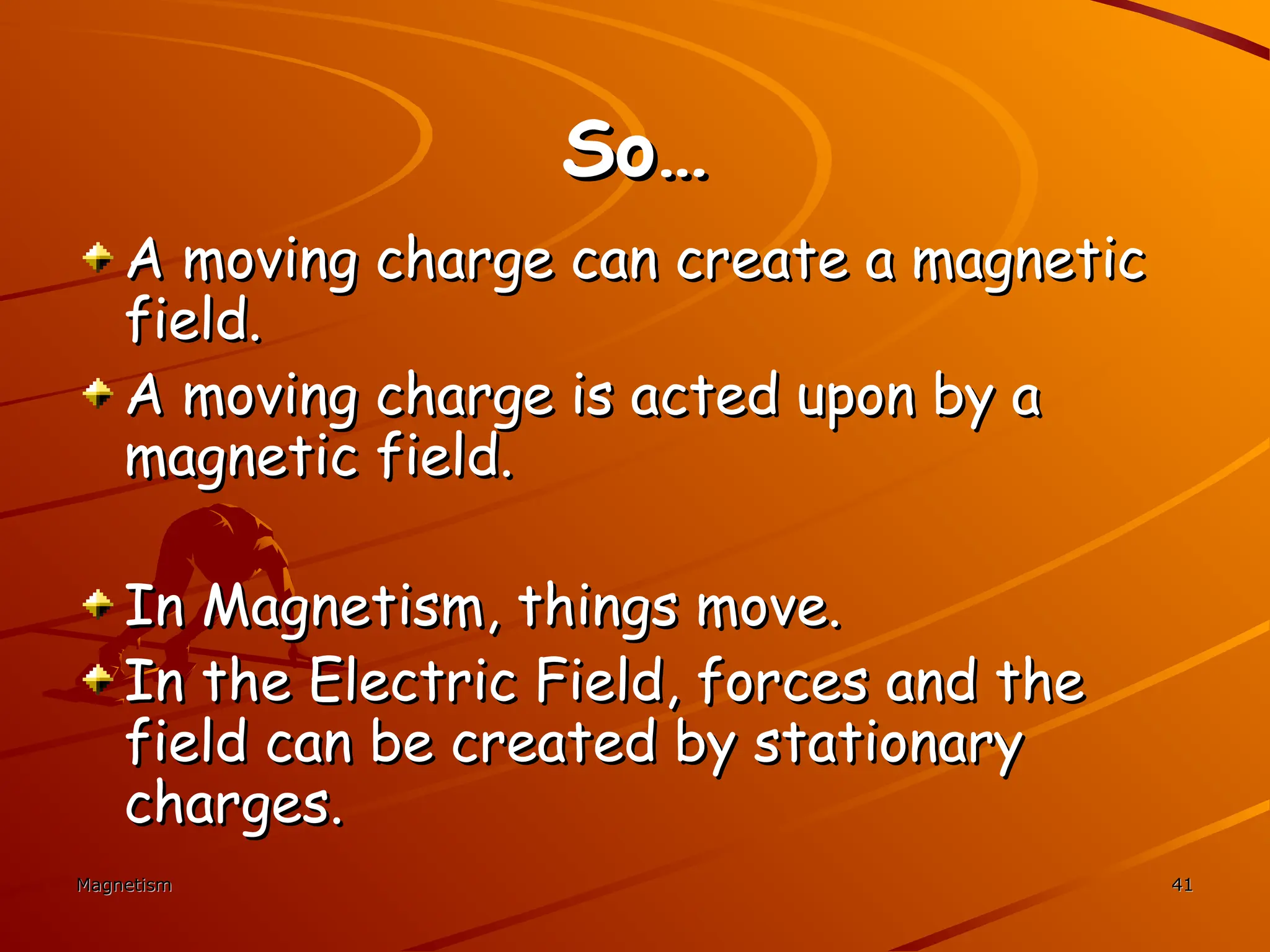 So…

A moving charge can create a magnetic field.

A moving charge is acted upon by a magnetic field.

In Magnetism, things move.

In the Electric Field, forces and the field can be created by stationary charges.

Magnetism

41